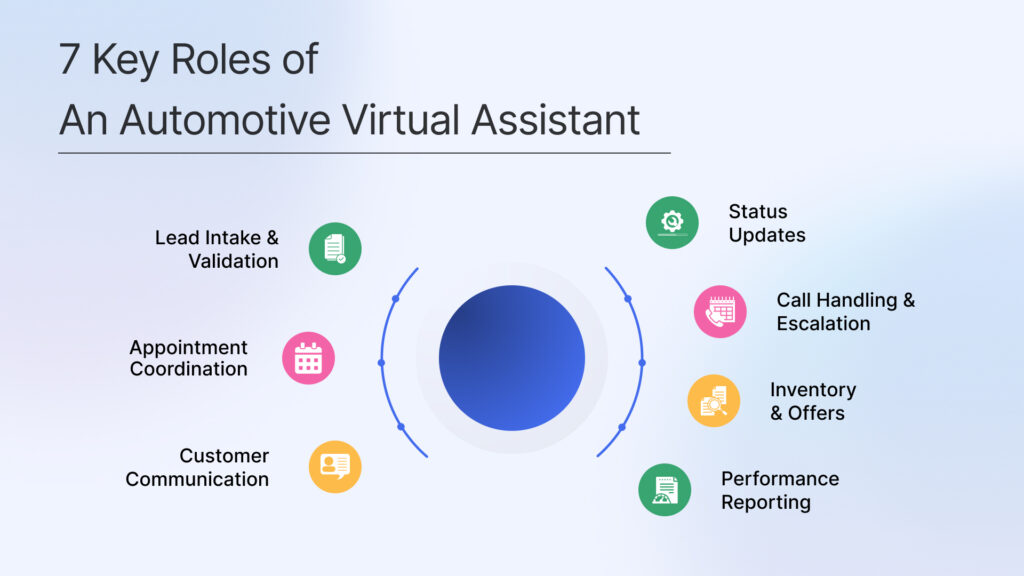 7 Key Roles of
An Automotive Virtual Assistant

Lead Intake & Validation

Appointment Coordination

Customer Communication

Status Updates

Call Handling & Escalation

Inventory & Offers

Performance Reporting